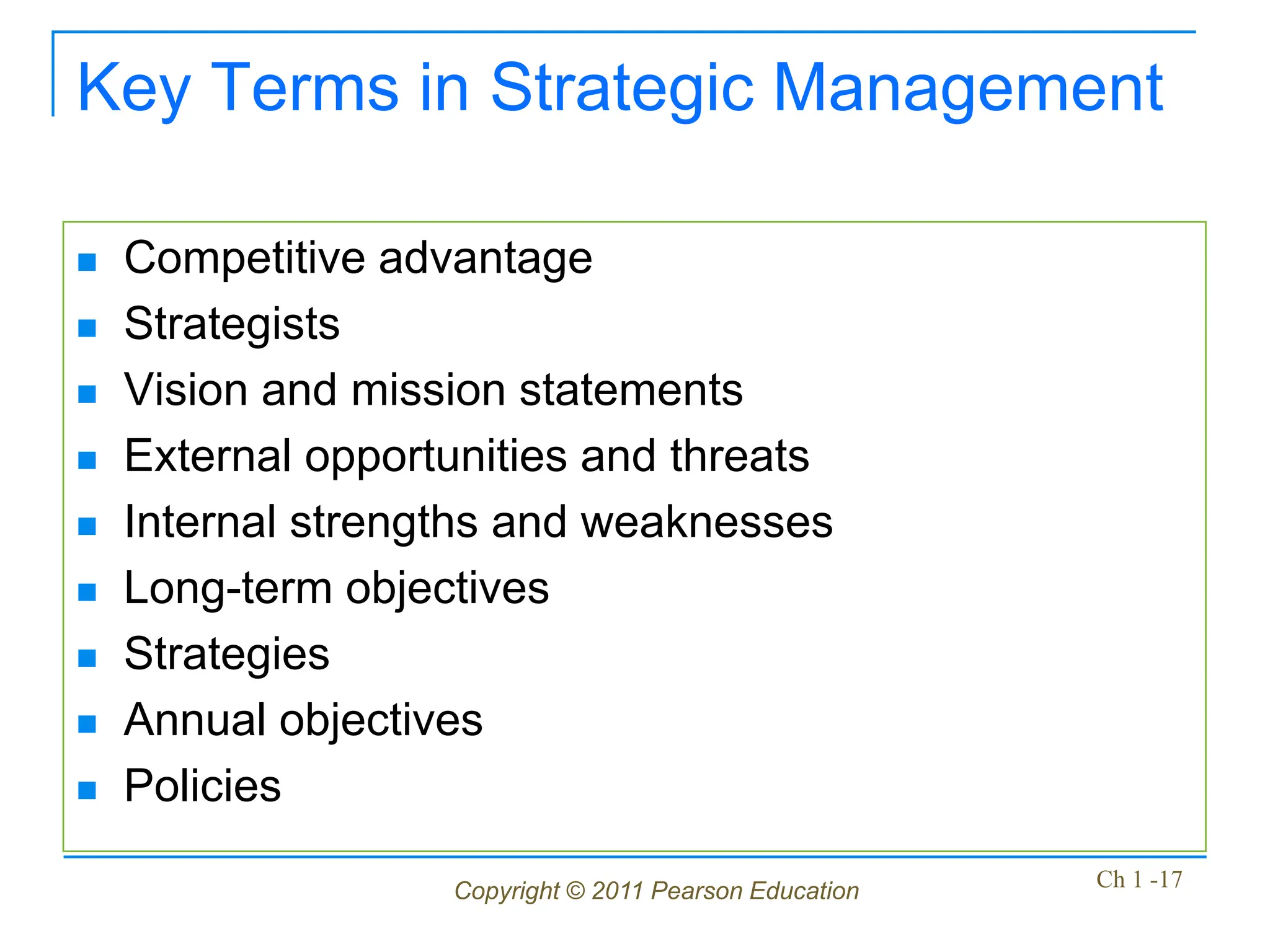 Key Terms in Strategic Management

- Competitive advantage
- Strategists
- Vision and mission statements
- External opportunities and threats
- Internal strengths and weaknesses
- Long-term objectives
- Strategies
- Annual objectives
- Policies

Copyright © 2011 Pearson Education

Ch 1 -17